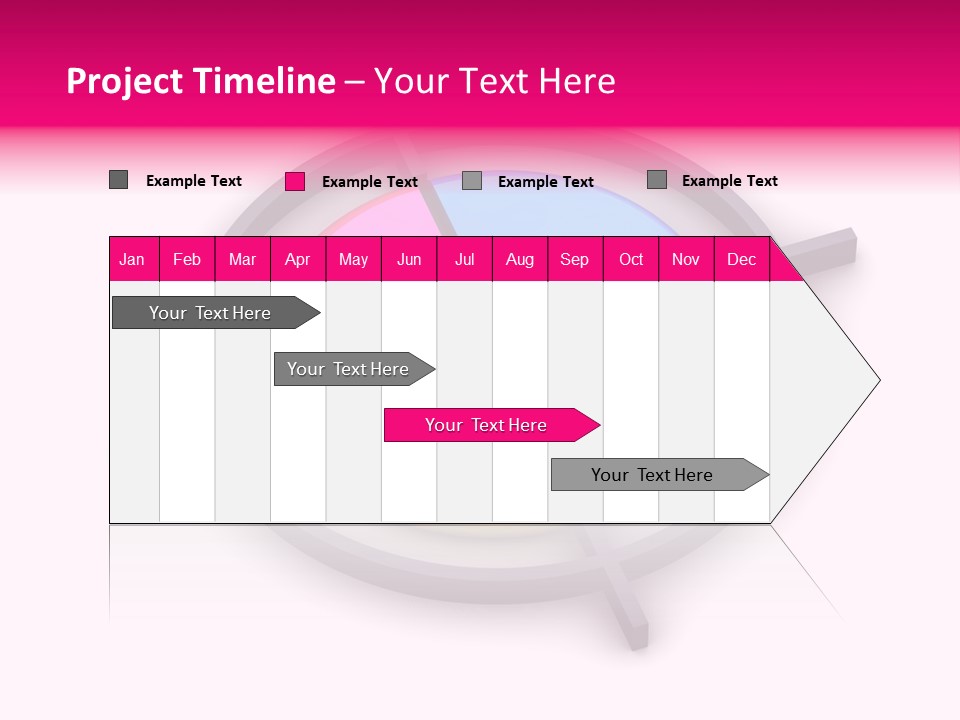 Project Timeline – Your Text Here

Example Text
Example Text
Example Text
Example Text

| Jan | Feb | Mar | Apr | May | Jun | Jul | Aug | Sep | Oct | Nov | Dec |
|---|---|---|---|---|---|---|---|---|---|---|---|

Your Text Here
Your Text Here
Your Text Here
Your Text Here